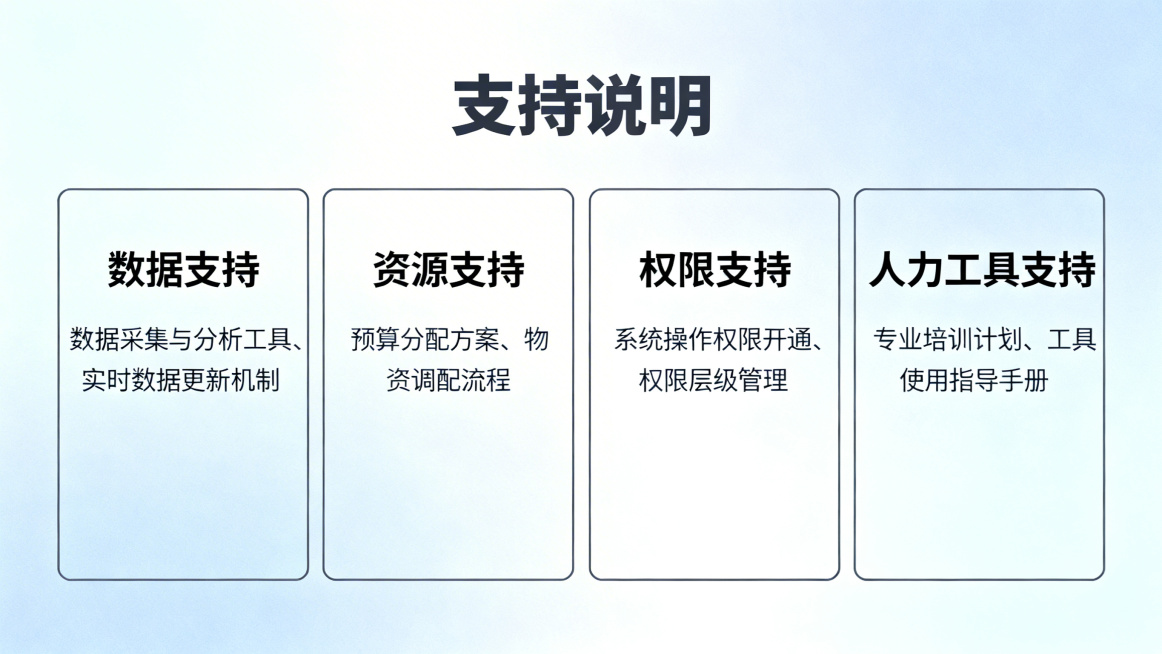 支持说明

数据支持

数据采集与分析工具、实时数据更新机制

资源支持

预算分配方案、物资调配流程

权限支持

系统操作权限开通、权限层级管理

人力工具支持

专业培训计划、工具使用指导手册